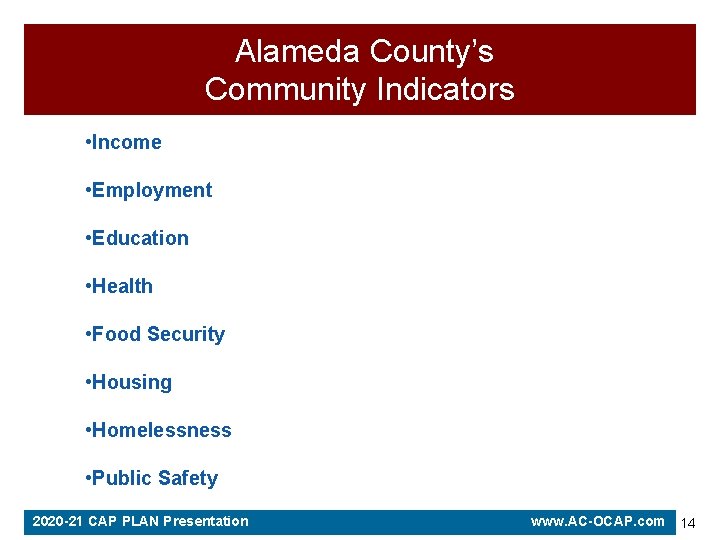 Alameda County's
Community Indicators

•Income

•Employment

•Education

•Health

•Food Security

•Housing

•Homelessness

•Public Safety

2020-21 CAP PLAN Presentation

www.AC-OCAP.com

14